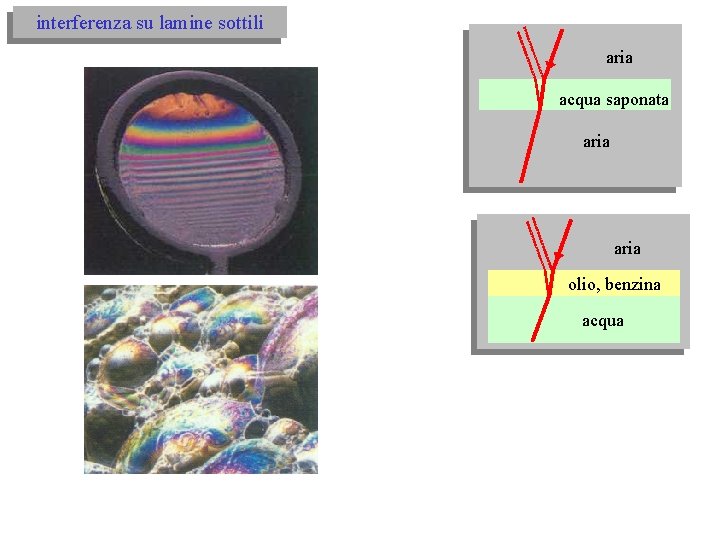 interferenza su lamine sottili

aria
acqua saponata
aria

aria
olio, benzina
acqua